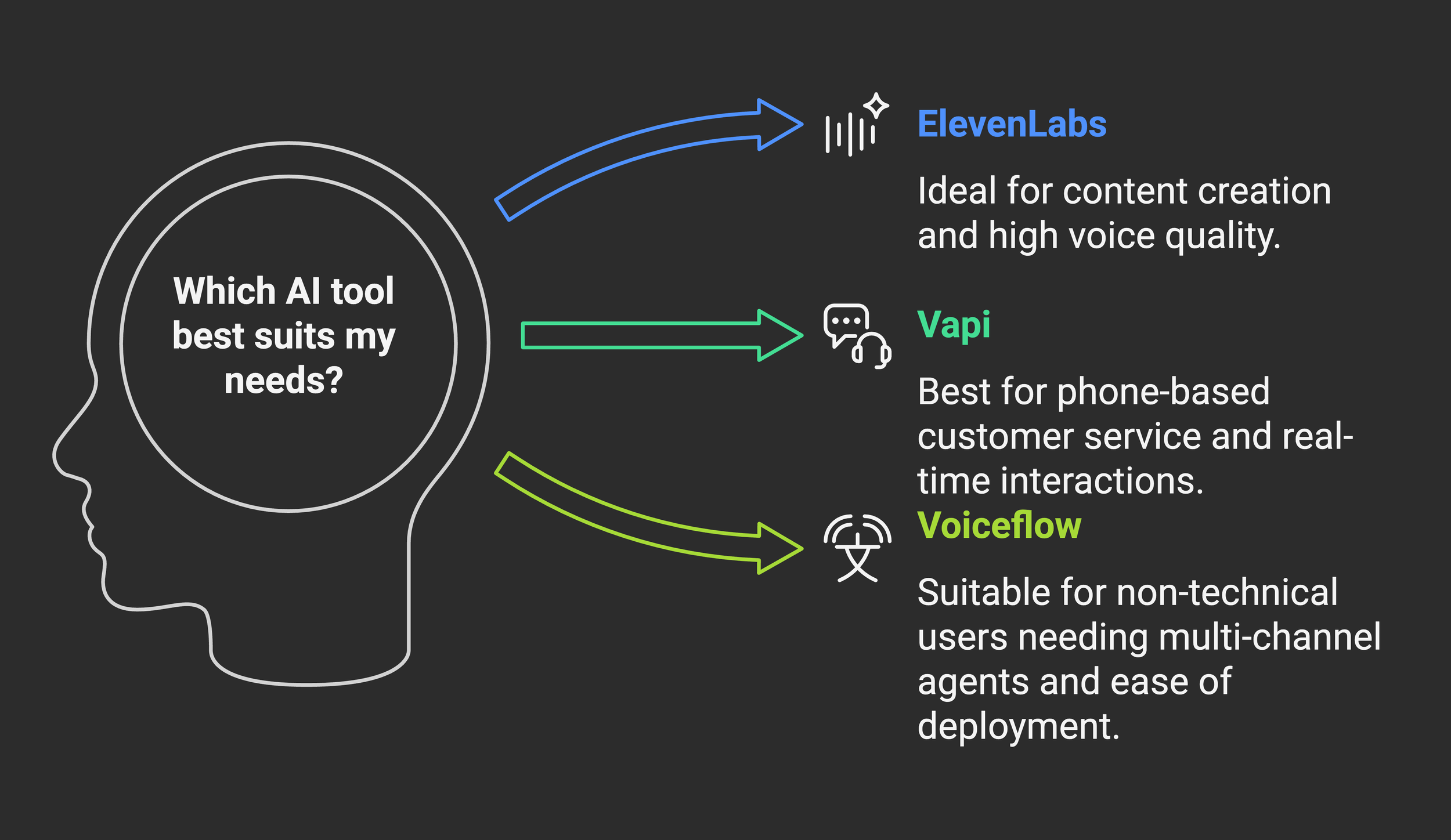 Which AI tool best suits my needs?

ElevenLabs

Ideal for content creation and high voice quality.

Vapi

Best for phone-based customer service and real-time interactions.

Voiceflow

Suitable for non-technical users needing multi-channel agents and ease of deployment.